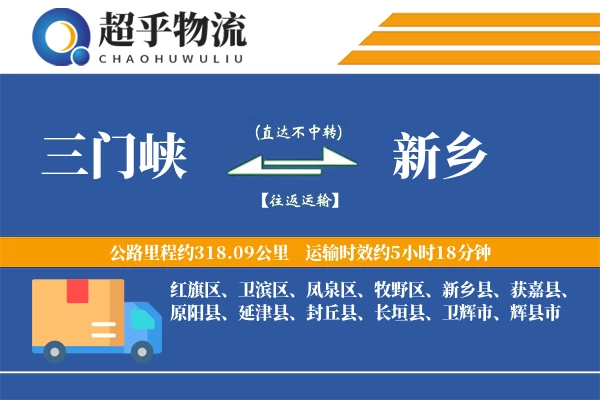 超乎物流
CHAOHUWULIU

三门峡

(直达不中转)

【往返运输】

新乡

公路里程约318.09公里 运输时效约5小时18分钟

红旗区、卫滨区、凤泉区、牧野区、新乡县、获嘉县、原阳县、延津县、封丘县、长垣县、卫辉市、辉县市